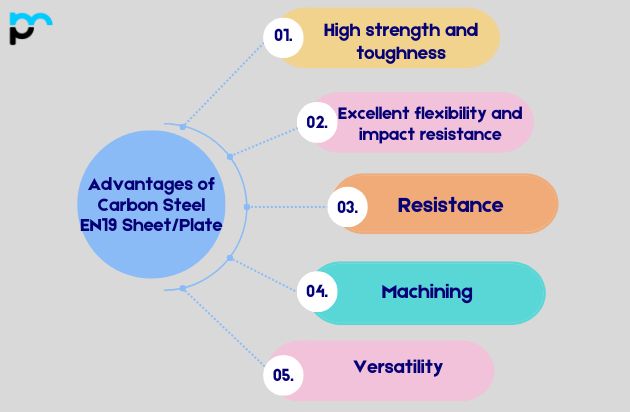 Advantages of Carbon Steel EN19 Sheet/Plate

01. High strength and toughness

02. Excellent flexibility and impact resistance

03. Resistance

04. Machining

05. Versatility